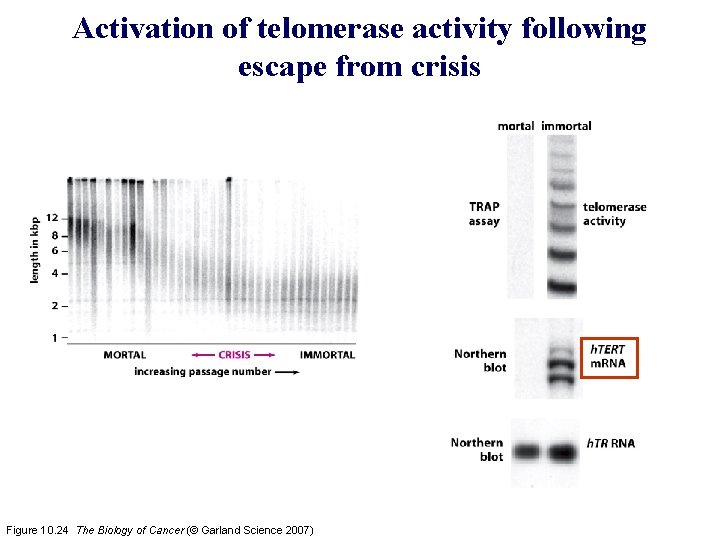 Activation of telomerase activity following escape from crisis

length in kbp
12
8
6
4
2
1

MORTAL ← CRISIS → IMMORTAL
increasing passage number →

mortal immortal

TRAP assay

telomerase activity

Northern blot

hTERT mRNA

Northern blot

hTR RNA

Figure 10.24 The Biology of Cancer (© Garland Science 2007)